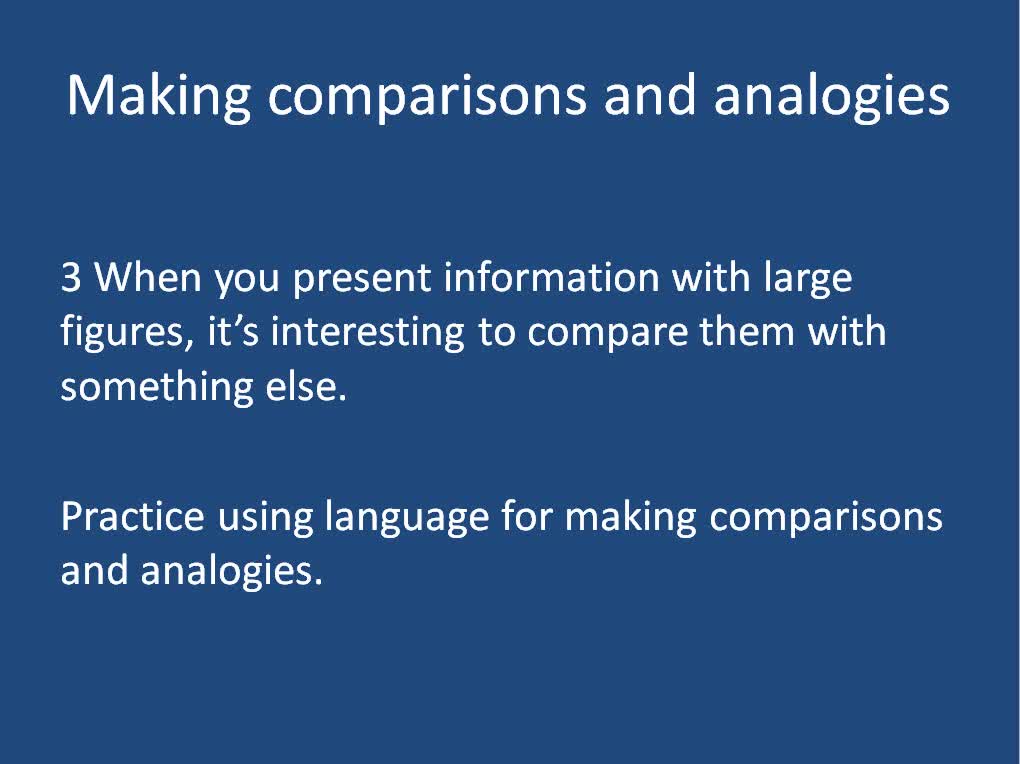 Making comparisons and analogies

3 When you present information with large figures, it’s interesting to compare them with something else.

Practice using language for making comparisons and analogies.